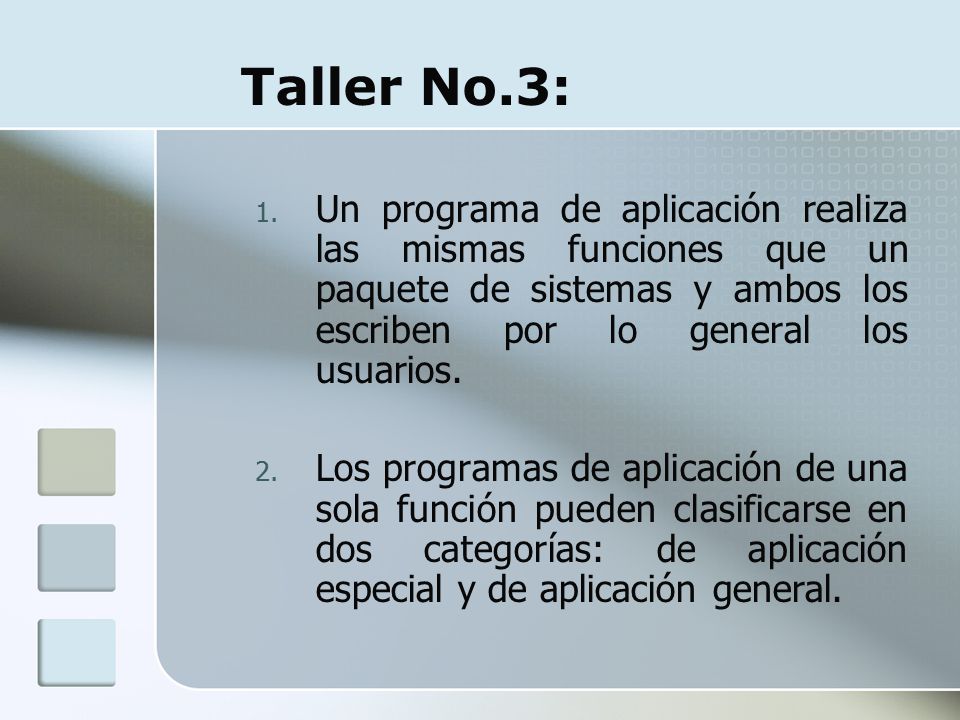 Taller No.3:

1. Un programa de aplicación realiza las mismas funciones que un paquete de sistemas y ambos los escriben por lo general los usuarios.

2. Los programas de aplicación de una sola función pueden clasificarse en dos categorías: de aplicación especial y de aplicación general.